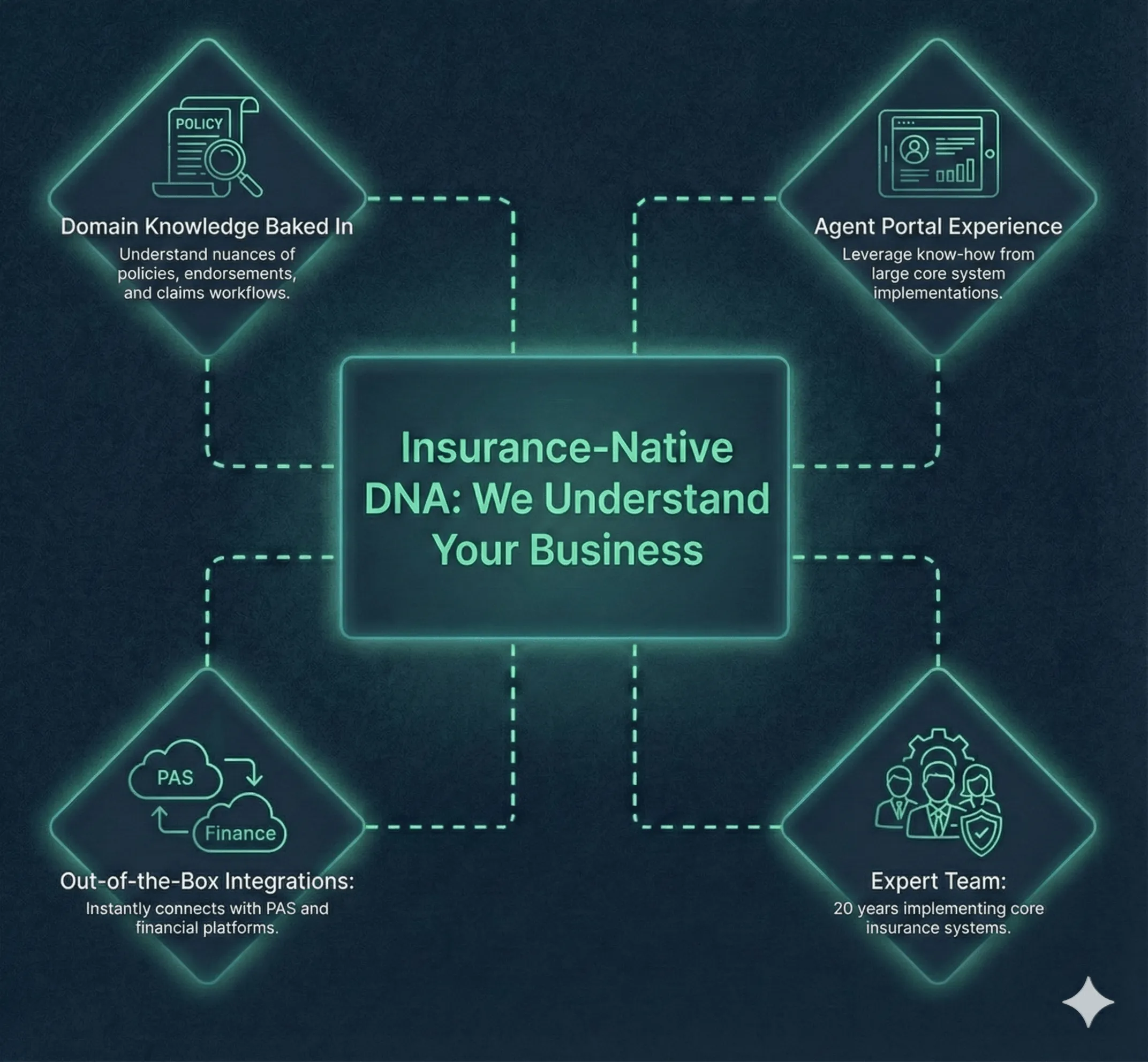 POLICY

Domain Knowledge Baked In

Understand nuances of policies, endorsements, and claims workflows.

Agent Portal Experience

Leverage know-how from large core system implementations.

Insurance-Native DNA: We Understand Your Business

PAS

Finance

Out-of-the-Box Integrations:

Instantly connects with PAS and financial platforms.

Expert Team:

20 years implementing core insurance systems.